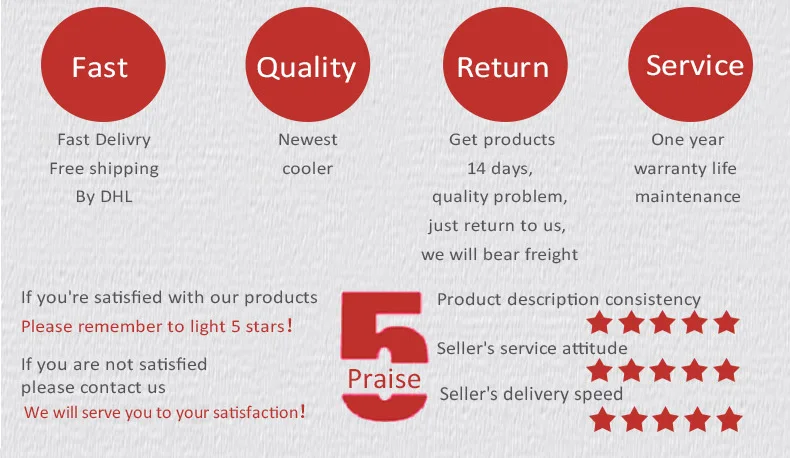 Fast

Fast Delivry
Free shipping
By DHL

Quality

Newest
cooler

Return

Get products
14 days,
quality problem,
just return to us,
we will bear freight

Service

One year
warranty life
maintenance

If you're satisfied with our products
Please remember to light 5 stars!

If you are not satisfied
please contact us
We will serve you to your satisfaction!

5
Praise

Product description consistency

Seller's service attitude

Seller's delivery speed